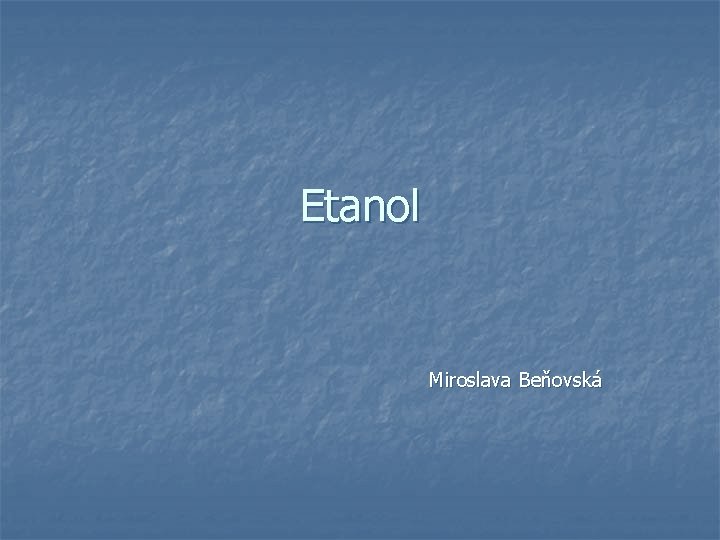 Etanol

Miroslava Beňovská